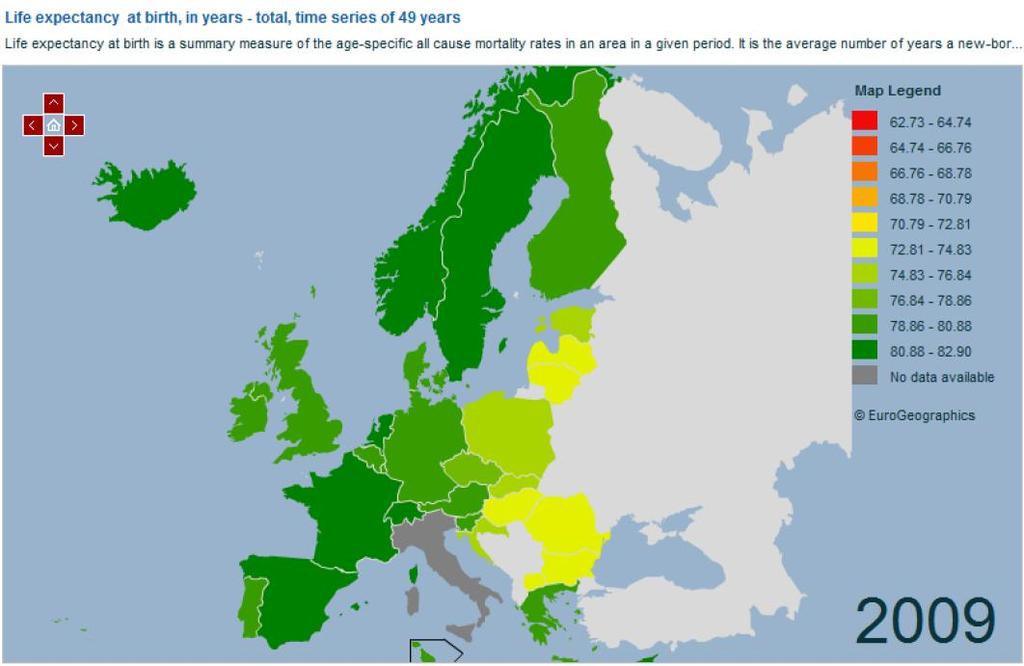 Life expectancy at birth, in years - total, time series of 49 years

Life expectancy at birth is a summary measure of the age-specific all cause mortality rates in an area in a given period. It is the average number of years a new-bor...

Map Legend

62.73 - 64.74
64.74 - 66.76
66.76 - 68.78
68.78 - 70.79
70.79 - 72.81
72.81 - 74.83
74.83 - 76.84
76.84 - 78.86
78.86 - 80.88
80.88 - 82.90
No data available

© EuroGeographics

2009